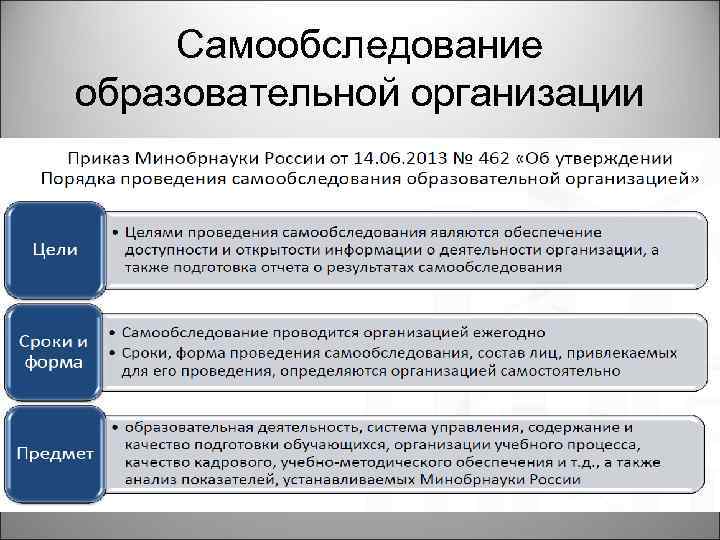 Самообследование образовательной организации

Приказ Минобрнауки России от 14.06.2013 № 462 «Об утверждении Порядка проведения самообследования образовательной организацией»

Цели

• Целями проведения самообследования являются обеспечение доступности и открытости информации о деятельности организации, а также подготовка отчета о результатах самообследования

Сроки и форма

• Самообследование проводится организацией ежегодно
• Сроки, форма проведения самообследования, состав лиц, привлекаемых для его проведения, определяются организацией самостоятельно

Предмет

• образовательная деятельность, система управления, содержание и качество подготовки обучающихся, организации учебного процесса, качество кадрового, учебно-методического обеспечения и т.д., а также анализ показателей, устанавливаемых Минобрнауки России